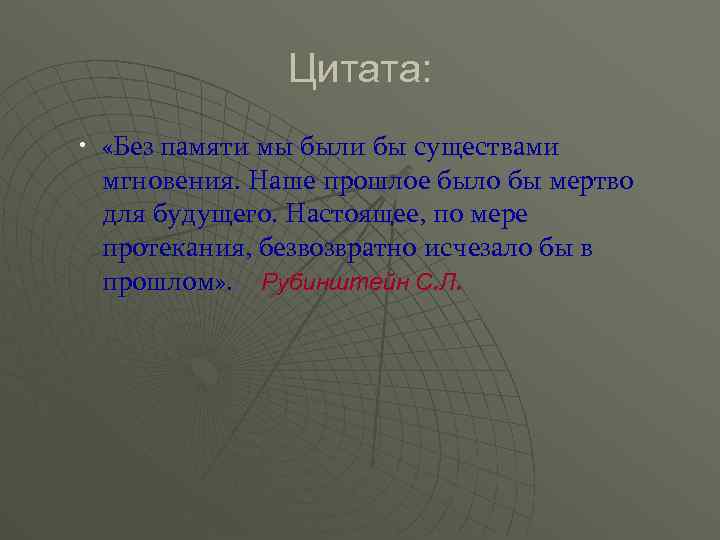 Цитата:

• «Без памяти мы были бы существами мгновения. Наше прошлое было бы мертво для будущего. Настоящее, по мере протекания, безвозвратно исчезало бы в прошлом». Рубинштейн С.Л.